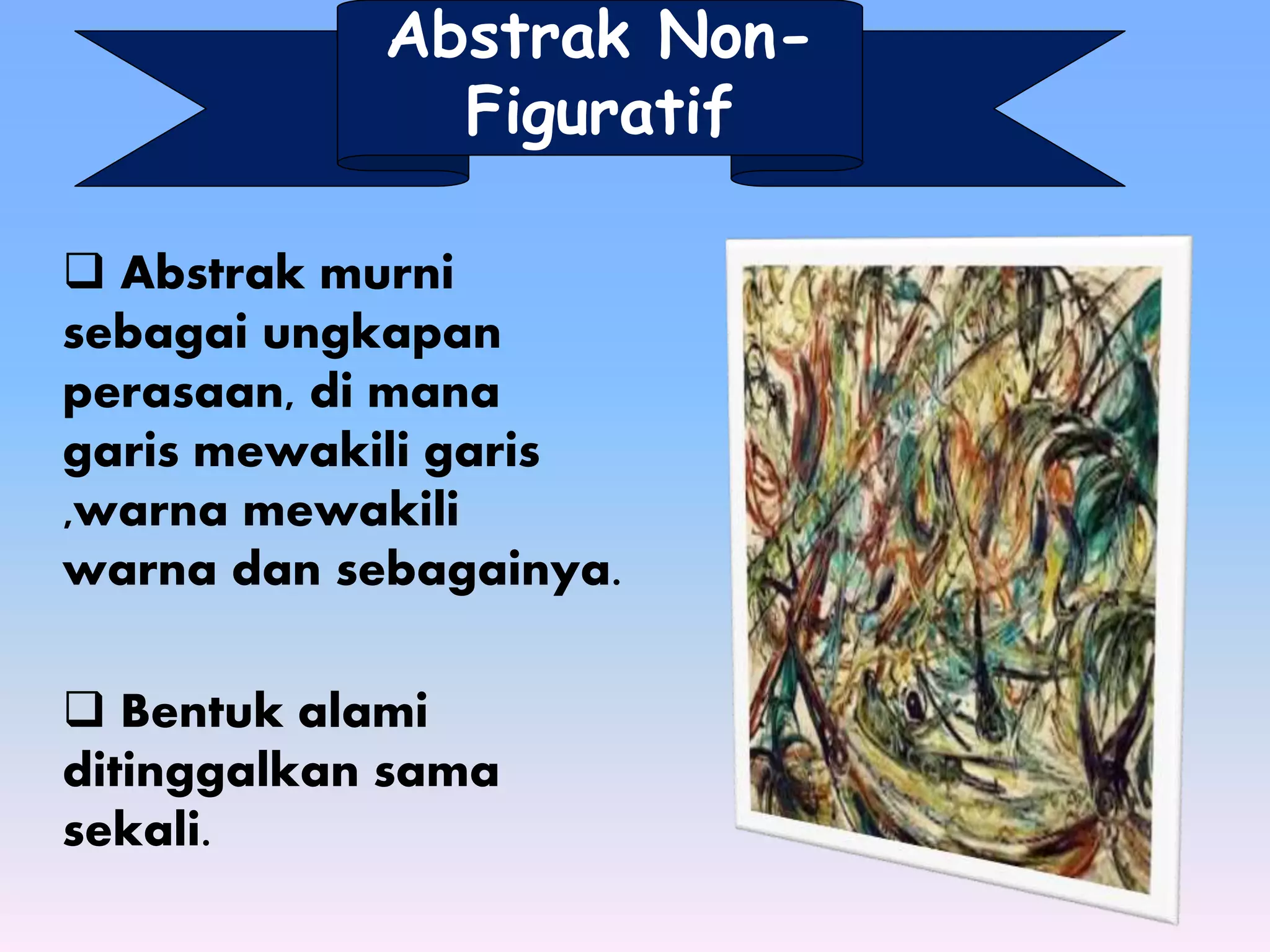 Abstrak Non-Figuratif

❑ Abstrak murni sebagai ungkapan perasaan, di mana garis mewakili garis ,warna mewakili warna dan sebagainya.

❑ Bentuk alami ditinggalkan sama sekali.